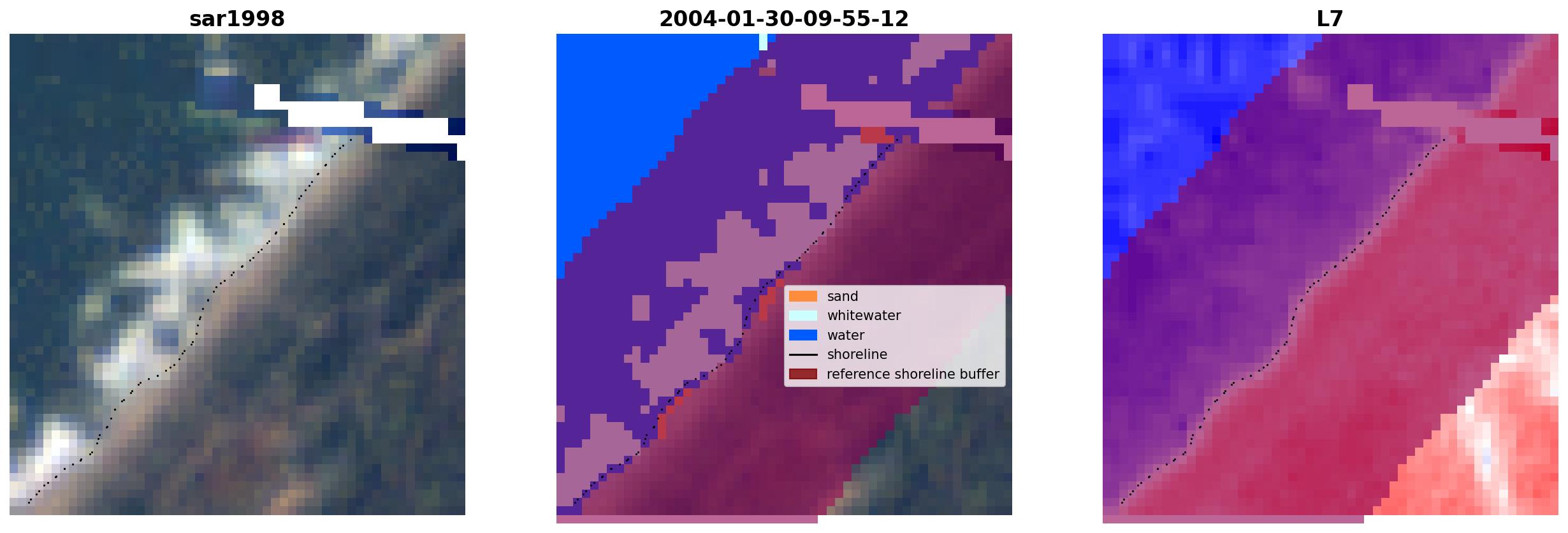 sar1998

2004-01-30-09-55-12

sand
whitewater
water
shoreline
reference shoreline buffer

L7